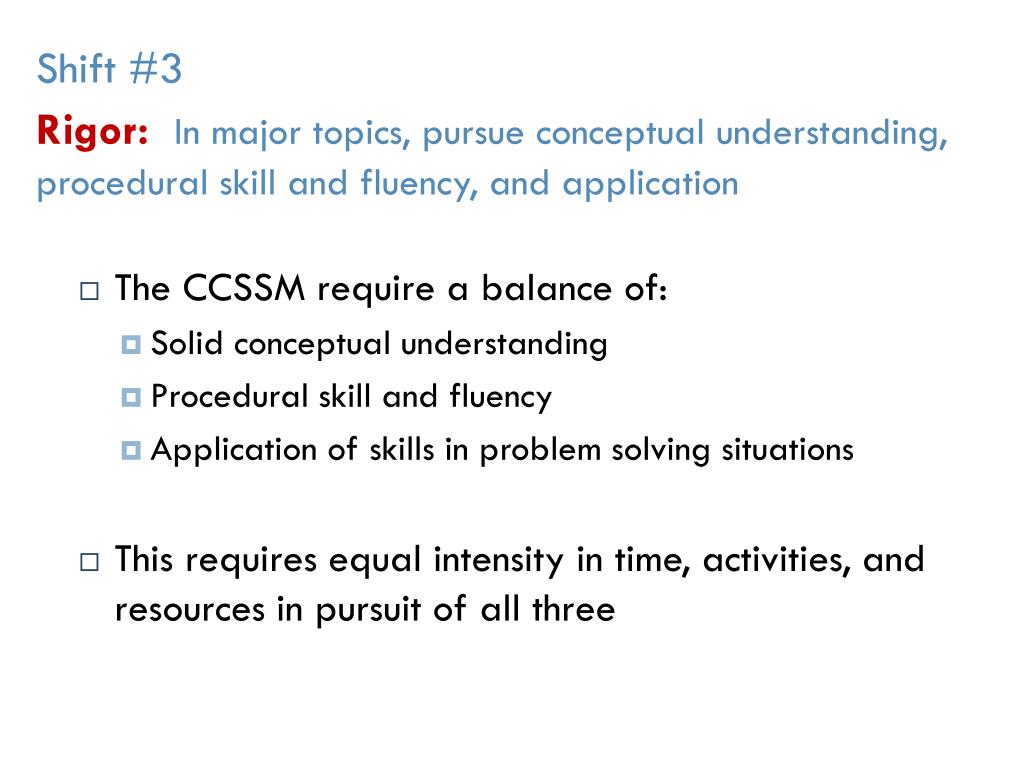 Shift #3

Rigor: In major topics, pursue conceptual understanding, procedural skill and fluency, and application

The CCSSM require a balance of:

Solid conceptual understanding

Procedural skill and fluency

Application of skills in problem solving situations

This requires equal intensity in time, activities, and resources in pursuit of all three